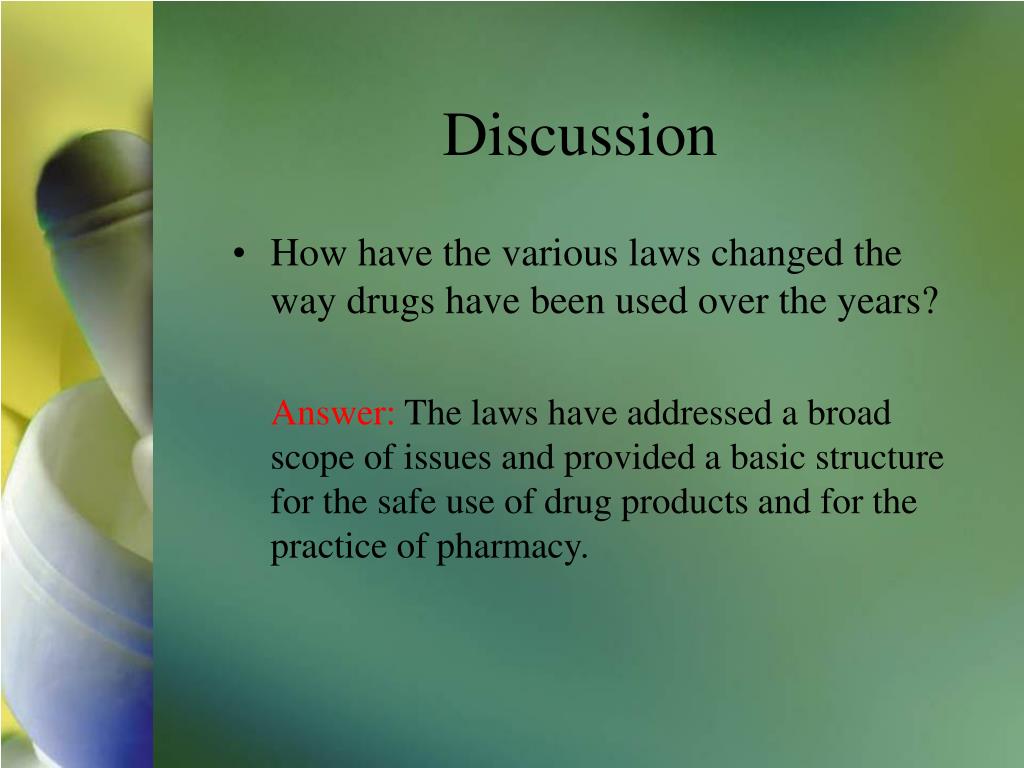 Discussion

• How have the various laws changed the way drugs have been used over the years?

Answer: The laws have addressed a broad scope of issues and provided a basic structure for the safe use of drug products and for the practice of pharmacy.